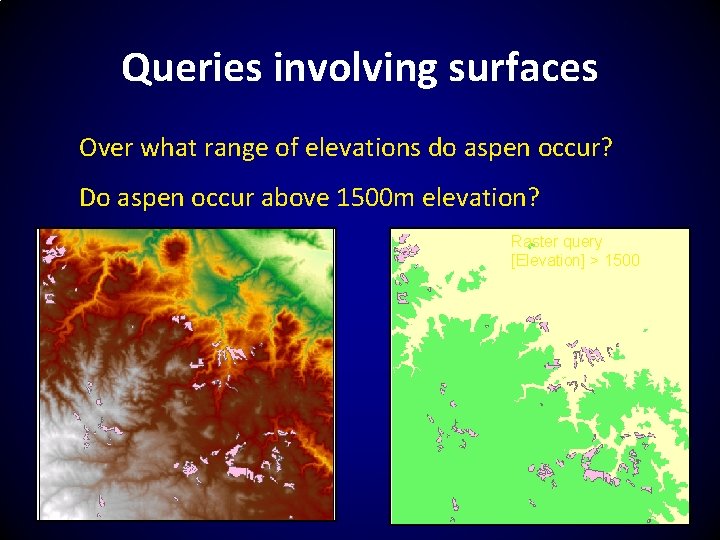 Queries involving surfaces

Over what range of elevations do aspen occur?

Do aspen occur above 1500m elevation?

Raster query
[Elevation] > 1500